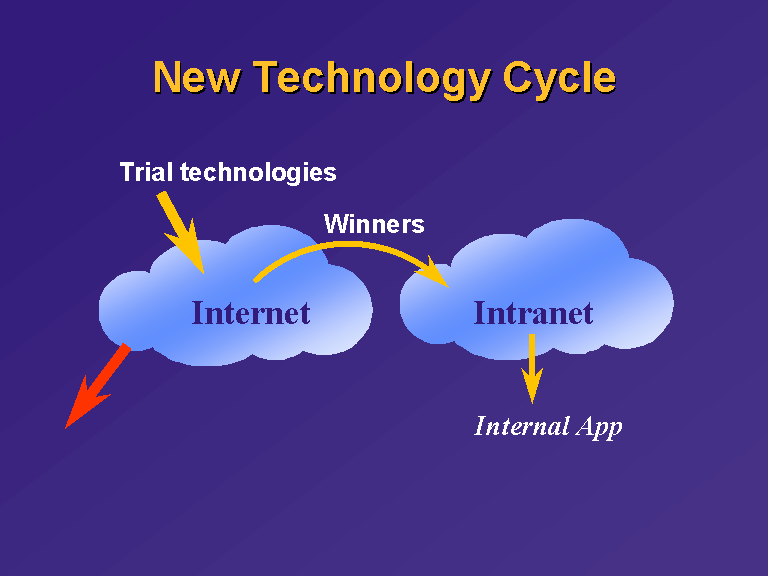 New Technology Cycle

Trial technologies

Winners

Internet

Intranet

Internal App